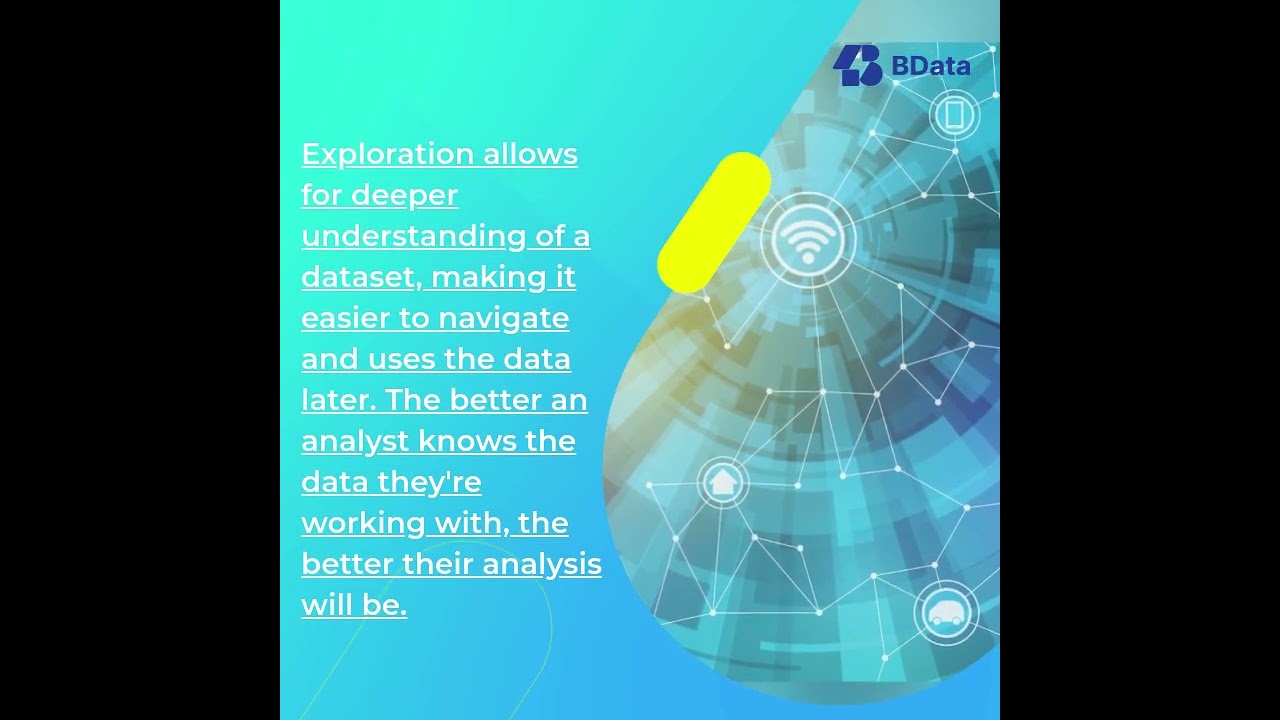 BData

Exploration allows for deeper understanding of a dataset, making it easier to navigate and uses the data later. The better an analyst knows the data they're working with, the better their analysis will be.